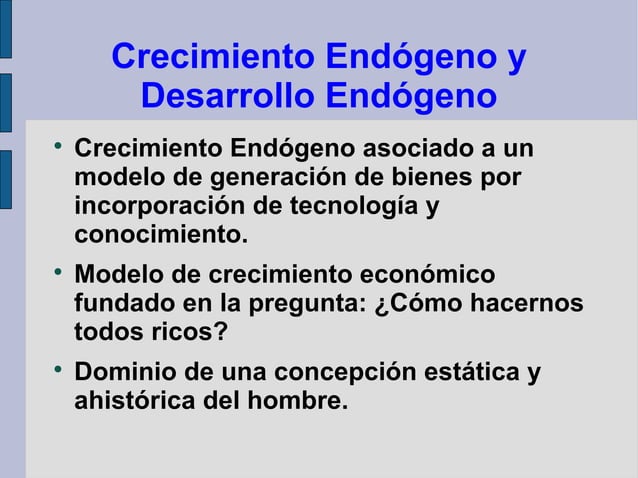 Crecimiento Endógeno y
Desarrollo Endógeno

• Crecimiento Endógeno asociado a un modelo de generación de bienes por incorporación de tecnología y conocimiento.

• Modelo de crecimiento económico fundado en la pregunta: ¿Cómo hacernos todos ricos?

• Dominio de una concepción estática y ahistórica del hombre.